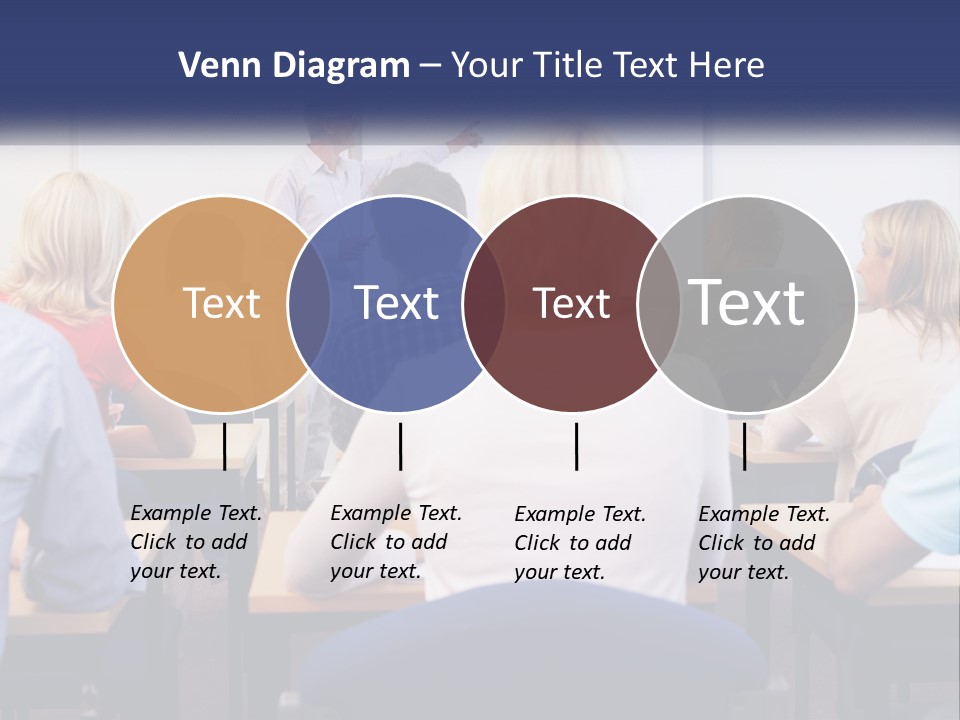 Venn Diagram – Your Title Text Here

Text

Text

Text

Text

Example Text. Click to add your text.

Example Text. Click to add your text.

Example Text. Click to add your text.

Example Text. Click to add your text.